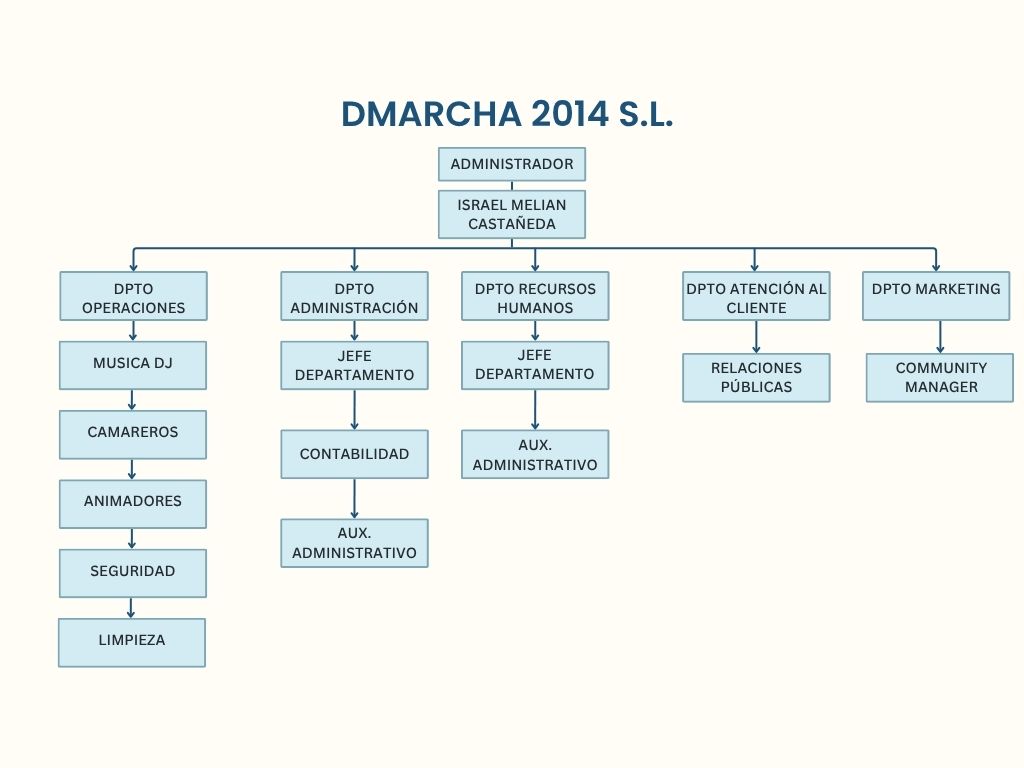 DMARCHA 2014 S.L.

ADMINISTRADOR

ISRAEL MELIAN CASTAÑEDA

DPTO OPERACIONES

MUSICA DJ

CAMAREROS

ANIMADORES

SEGURIDAD

LIMPIEZA

DPTO ADMINISTRACIÓN

JEFE DEPARTAMENTO

CONTABILIDAD

AUX. ADMINISTRATIVO

DPTO RECURSOS HUMANOS

JEFE DEPARTAMENTO

AUX. ADMINISTRATIVO

DPTO ATENCIÓN AL CLIENTE

RELACIONES PÚBLICAS

DPTO MARKETING

COMMUNITY MANAGER